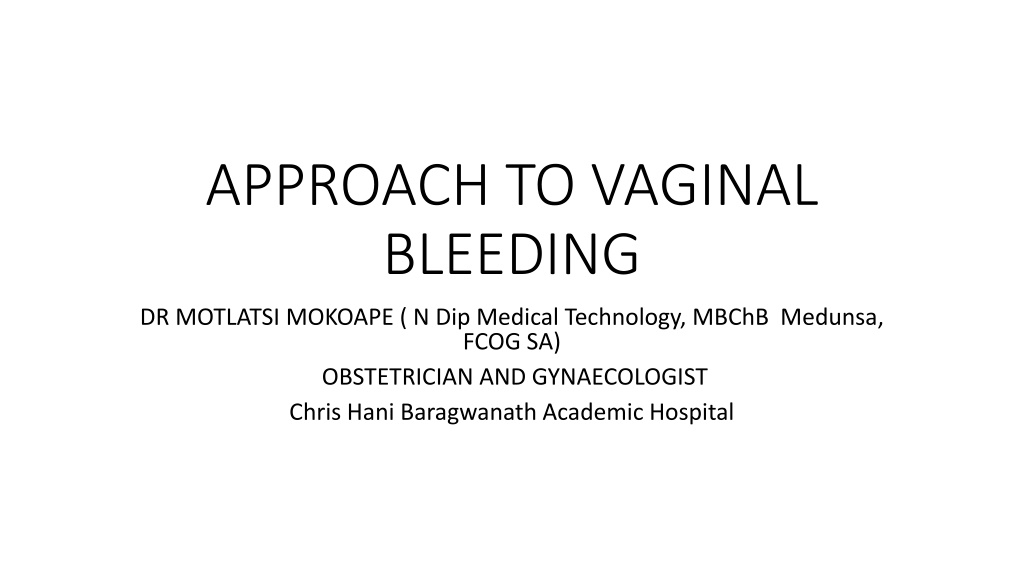 APPROACH TO VAGINAL BLEEDING

DR MOTLATSI MOKOAPE ( N Dip Medical Technology, MBChB Medunsa, FCOG SA)

OBSTETRICIAN AND GYNAECOLOGIST

Chris Hani Baragwanath Academic Hospital